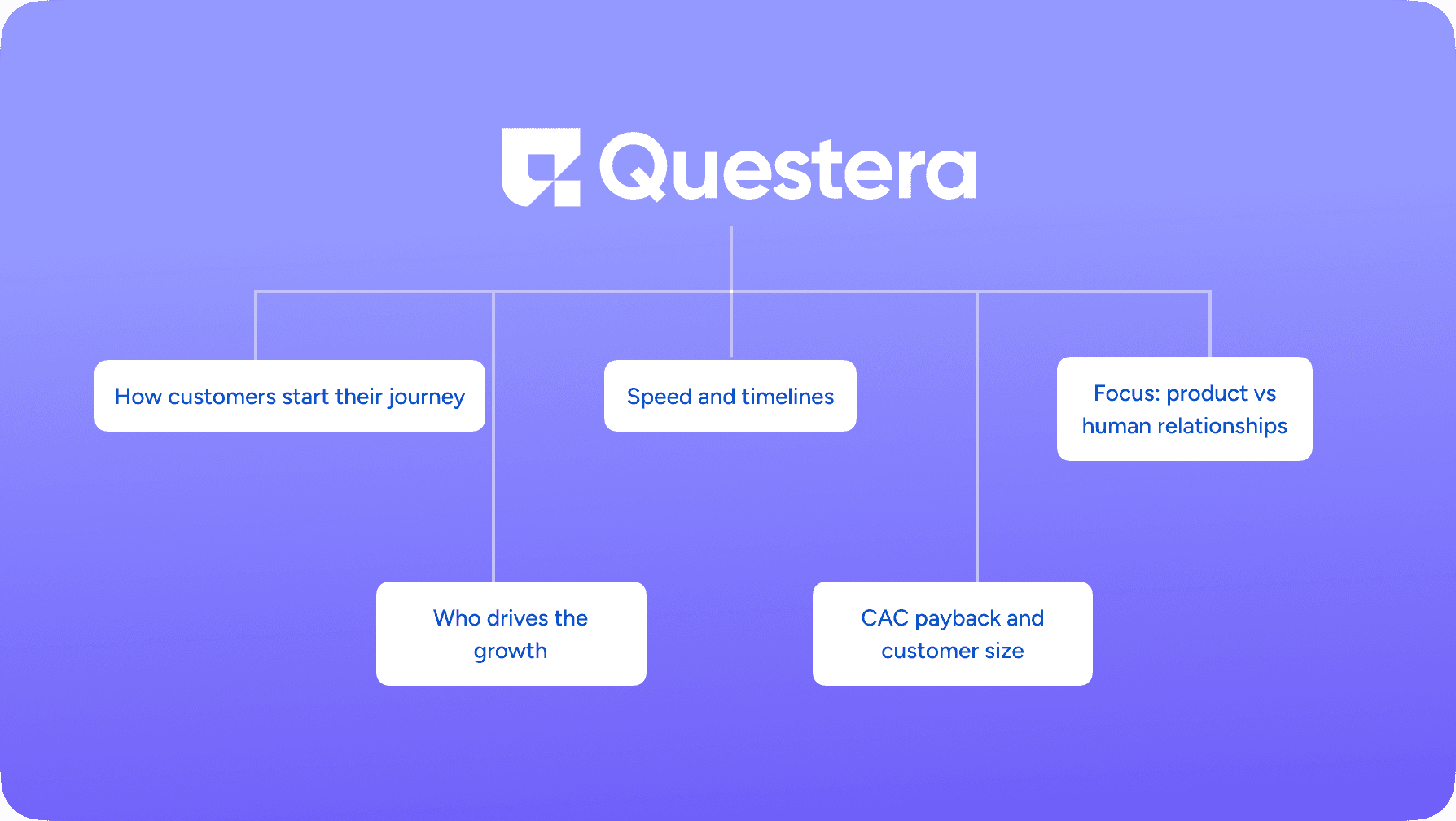 Questera

How customers start their journey

Speed and timelines

Focus: product vs human relationships

Who drives the growth

CAC payback and customer size